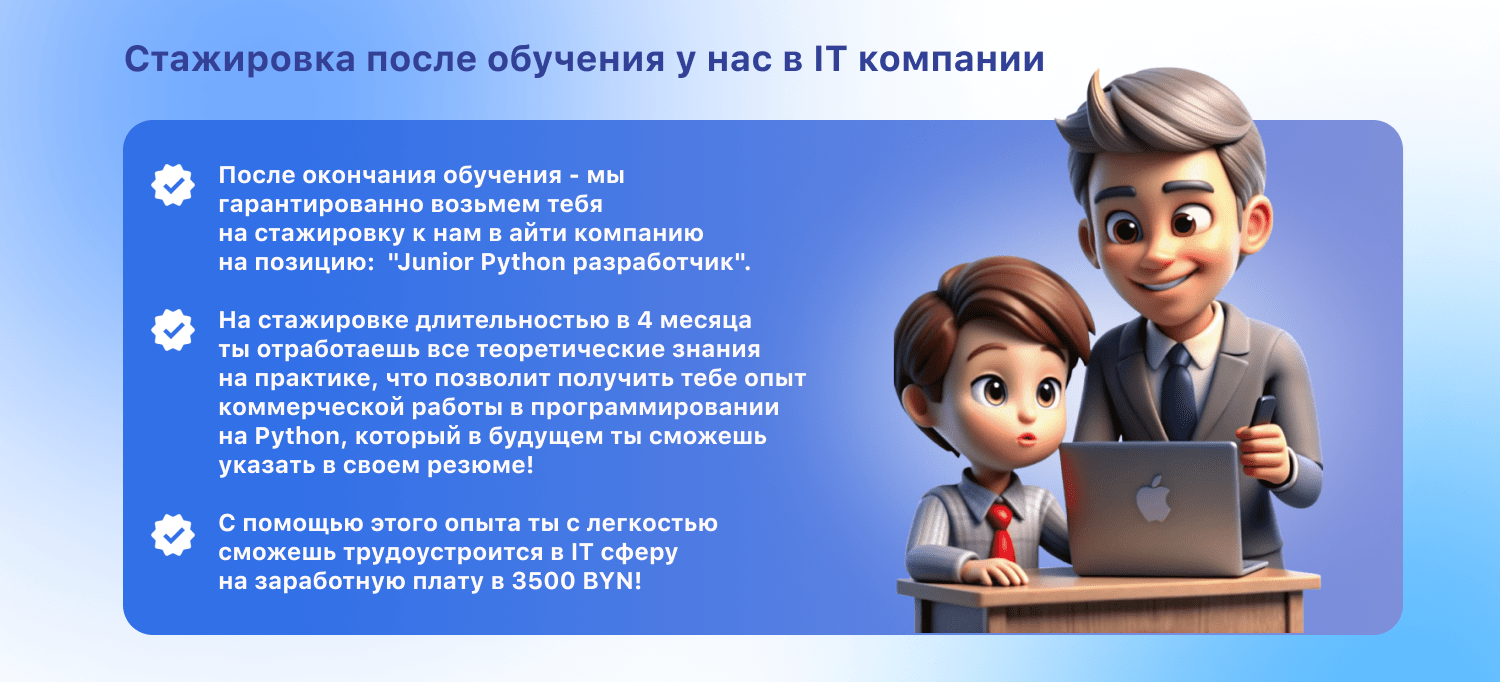 Стажировка после обучения у нас в IT компании

После окончания обучения - мы гарантированно возьмем тебя на стажировку к нам в айти компанию на позицию: "Junior Python разработчик".

На стажировке длительностью в 4 месяца ты отработаешь все теоретические знания на практике, что позволит получить тебе опыт коммерческой работы в программировании на Python, который в будущем ты сможешь указать в своем резюме!

С помощью этого опыта ты с легкостью сможешь трудоустроится в IT сферу на заработную плату в 3500 BYN!